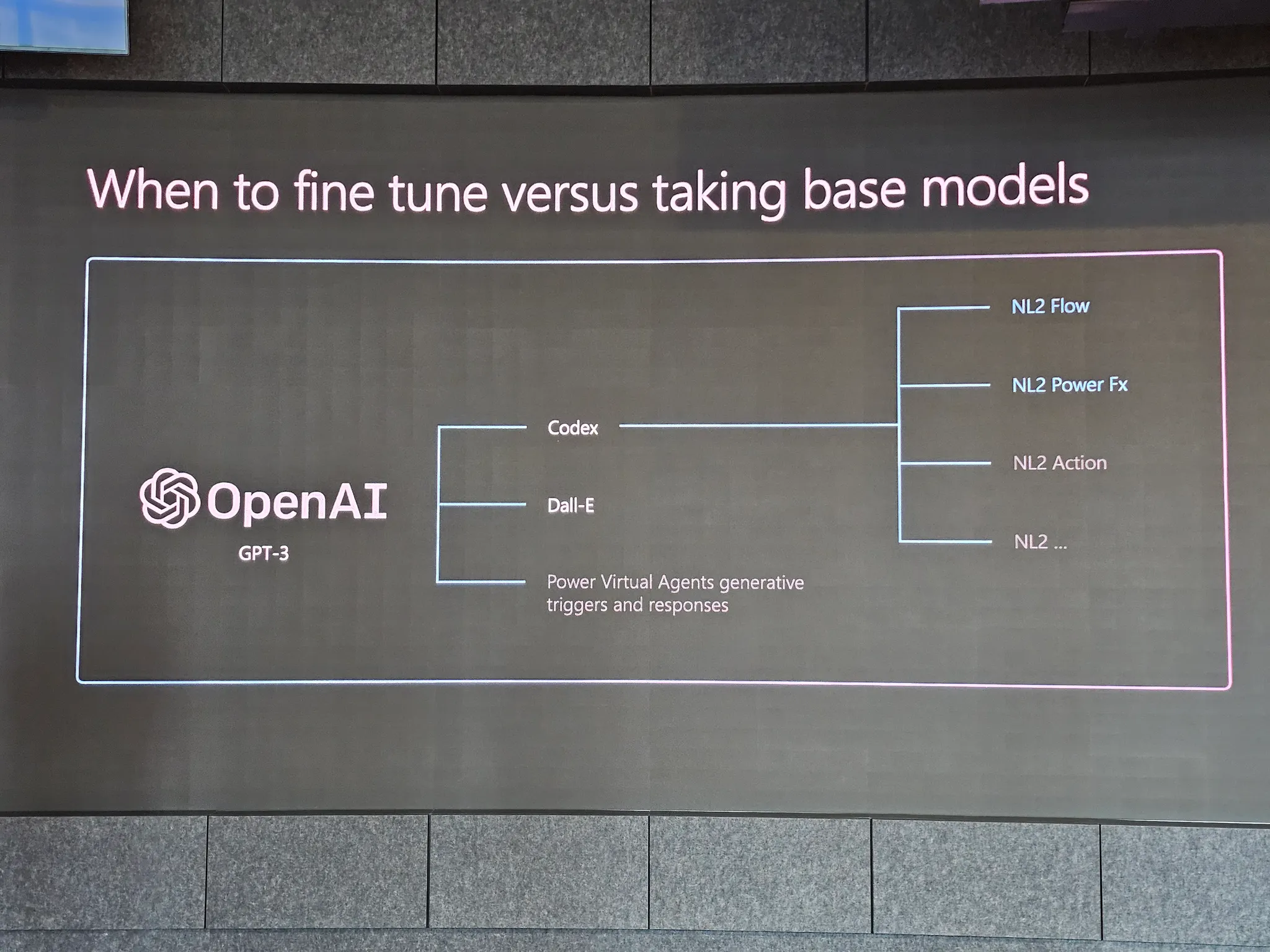 When to fine tune versus taking base models

OpenAI
GPT-3

Codex

Dall-E

Power Virtual Agents generative triggers and responses

NL2 Flow

NL2 Power Fx

NL2 Action

NL2 ...